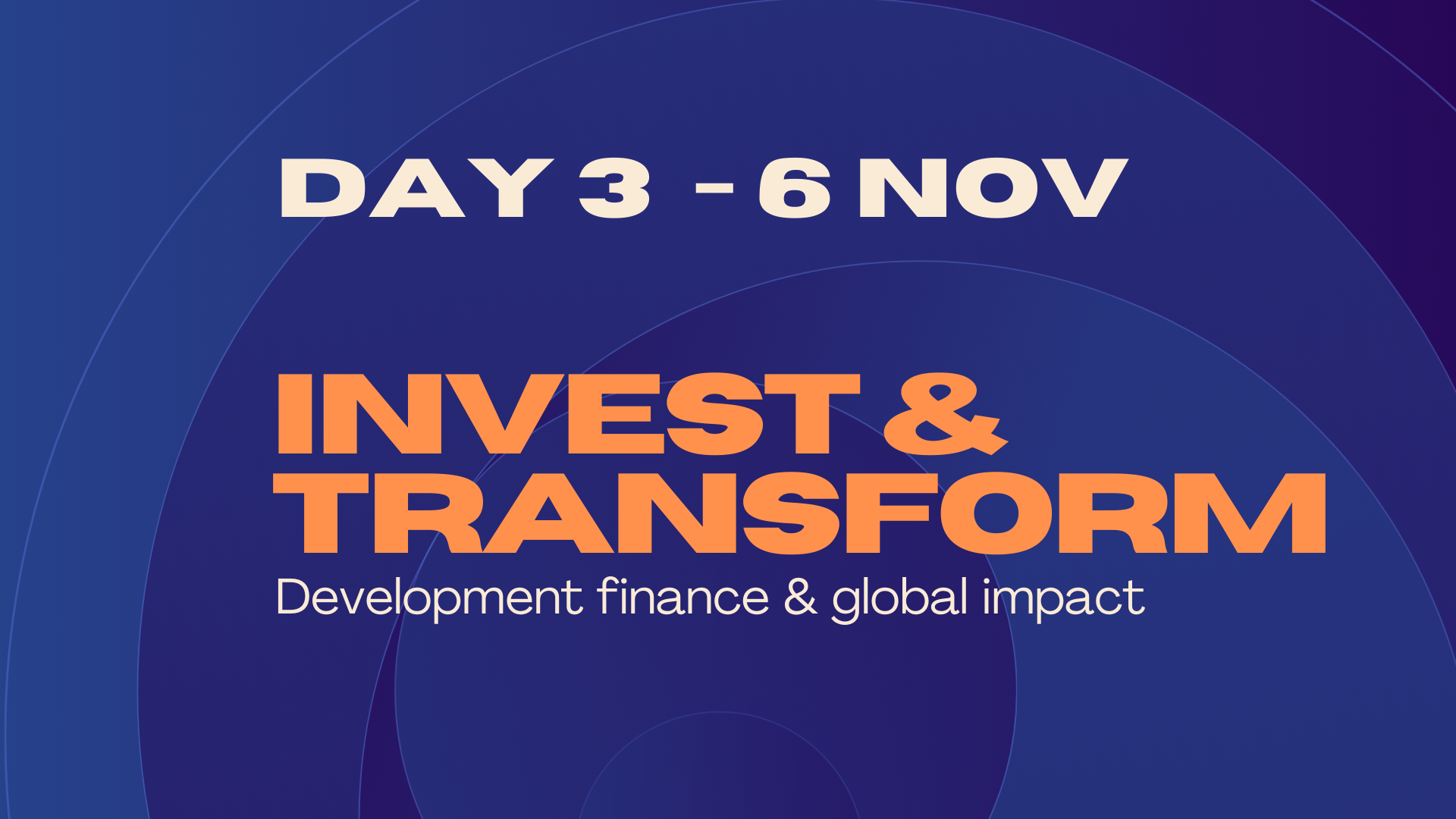 DAY 3 - 6 NOV

INVEST & TRANSFORM

Development finance & global impact